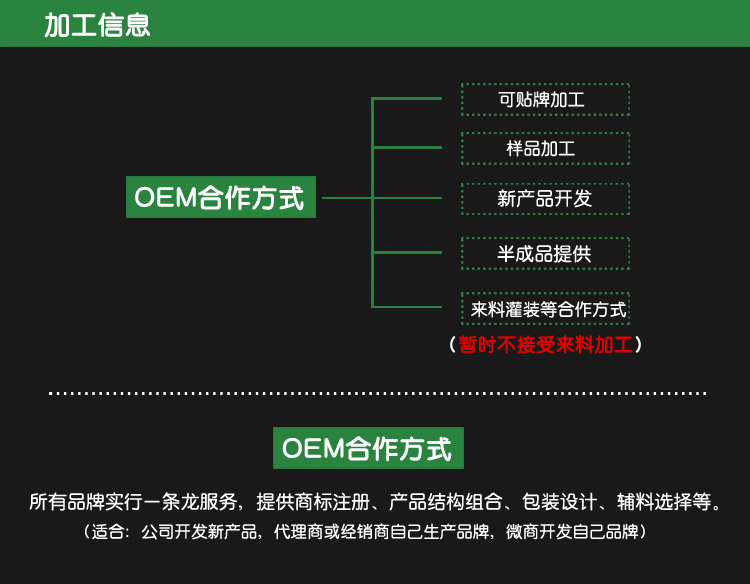 加工信息

OEM合作方式

可贴牌加工

样品加工

新产品开发

半成品提供

来料灌装等合作方式

（暂时不接受来料加工）

OEM合作方式

所有品牌实行一条龙服务，提供商标注册、产品结构组合、包装设计、辅料选择等。

（适合：公司开发新产品，代理商或经销商自己生产品牌，微商开发自己品牌）